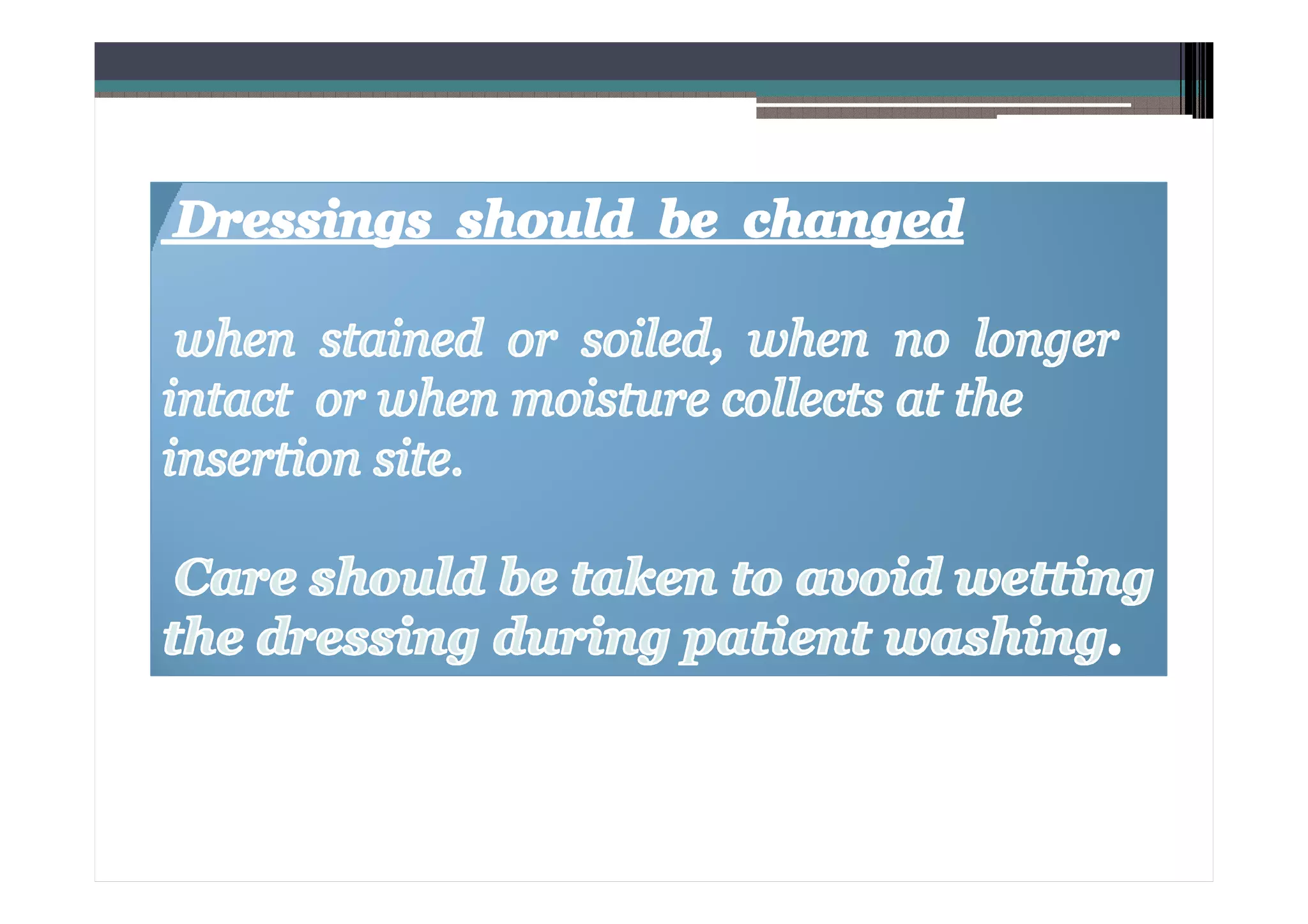 Dressings should be changed

when stained or soiled, when no longer intact or when moisture collects at the insertion site.

Care should be taken to avoid wetting the dressing during patient washing.